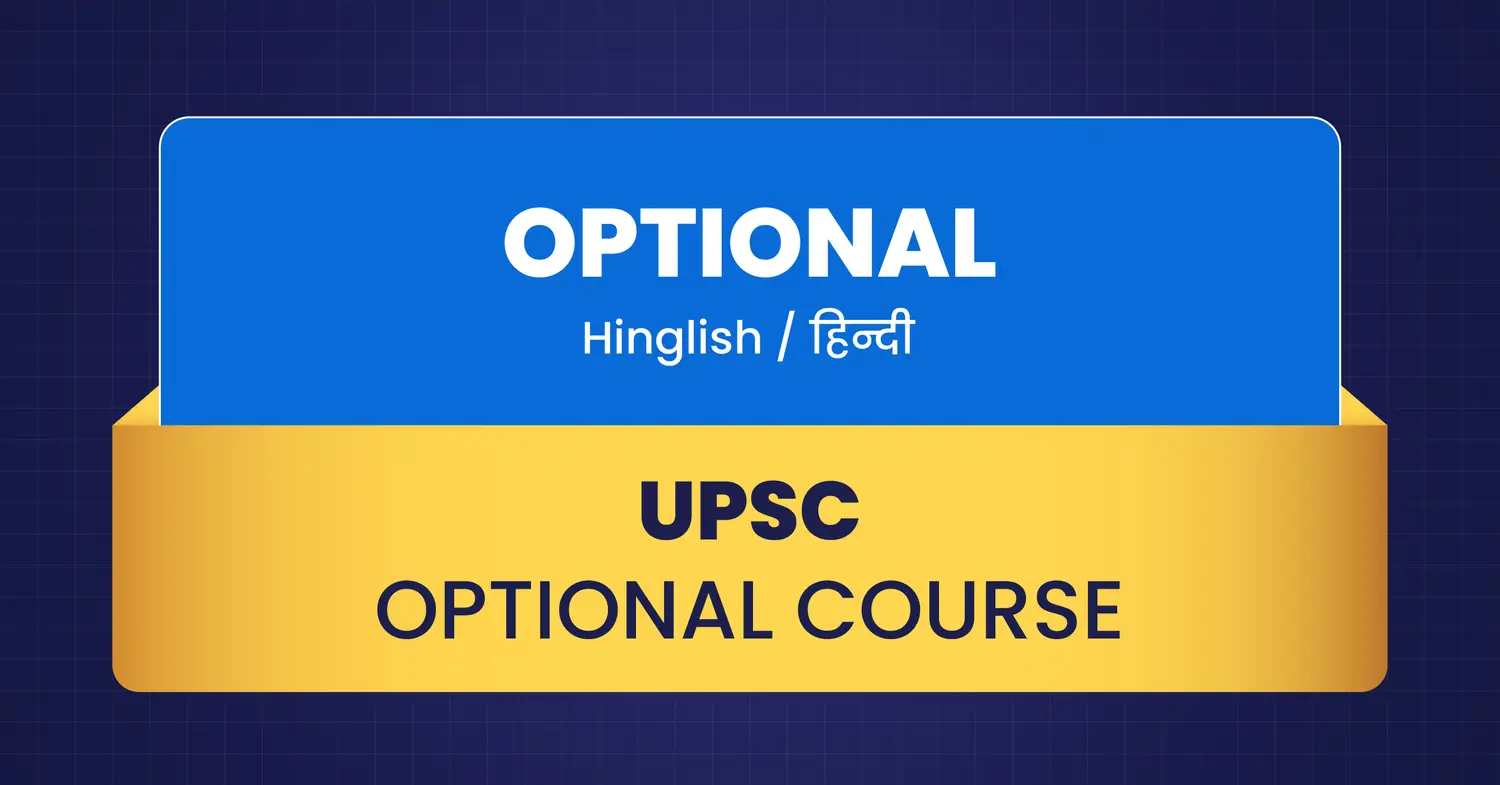 OPTIONAL
Hinglish / हिन्दी

UPSC
OPTIONAL COURSE